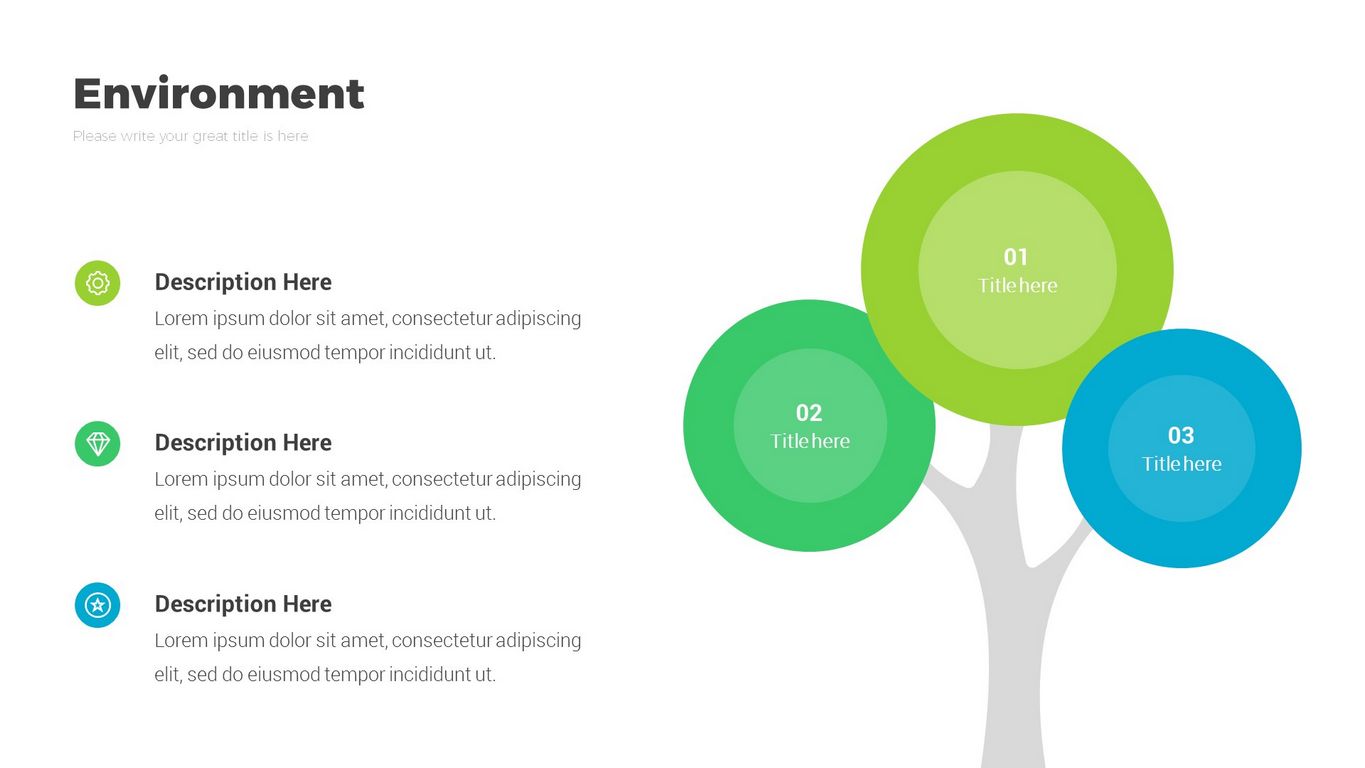 Environment

Please write your great title is here

Description Here
Lorem ipsum dolor sit amet, consectetur adipiscing elit, sed do eiusmod tempor incididunt ut.

Description Here
Lorem ipsum dolor sit amet, consectetur adipiscing elit, sed do eiusmod tempor incididunt ut.

Description Here
Lorem ipsum dolor sit amet, consectetur adipiscing elit, sed do eiusmod tempor incididunt ut.

01
Title here

02
Title here

03
Title here